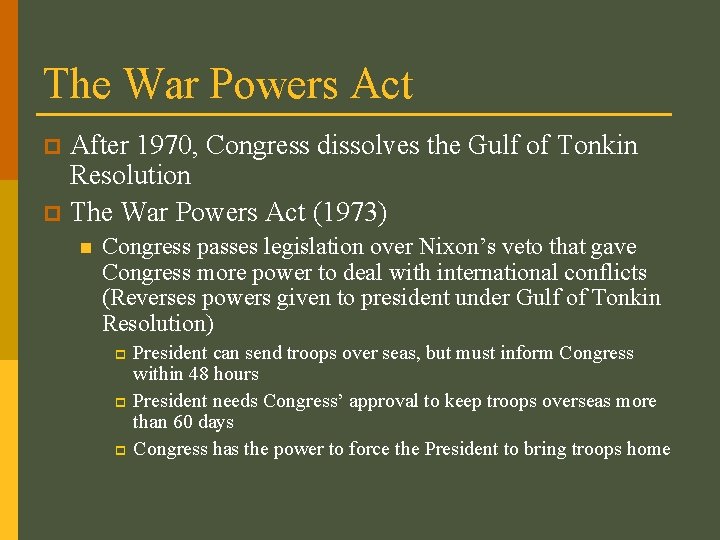 The War Powers Act

After 1970, Congress dissolves the Gulf of Tonkin Resolution

The War Powers Act (1973)

Congress passes legislation over Nixon’s veto that gave Congress more power to deal with international conflicts (Reverses powers given to president under Gulf of Tonkin Resolution)

President can send troops over seas, but must inform Congress within 48 hours

President needs Congress’ approval to keep troops overseas more than 60 days

Congress has the power to force the President to bring troops home